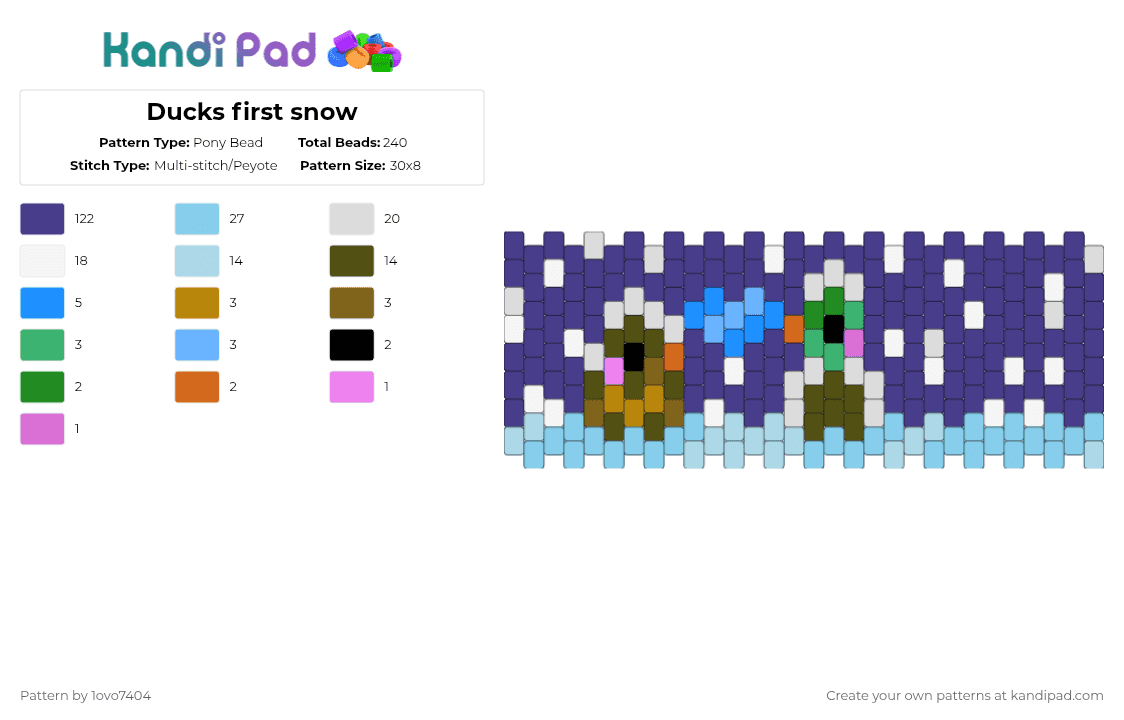 Kandi Pad

Ducks first snow

Pattern Type: Pony Bead
Total Beads: 240
Stitch Type: Multi-stitch/Peyote
Pattern Size: 30x8

122
27
20
18
14
14
5
3
3
3
3
2
2
2
1
1

Pattern by 1ovo7404

Create your own patterns at kandipad.com